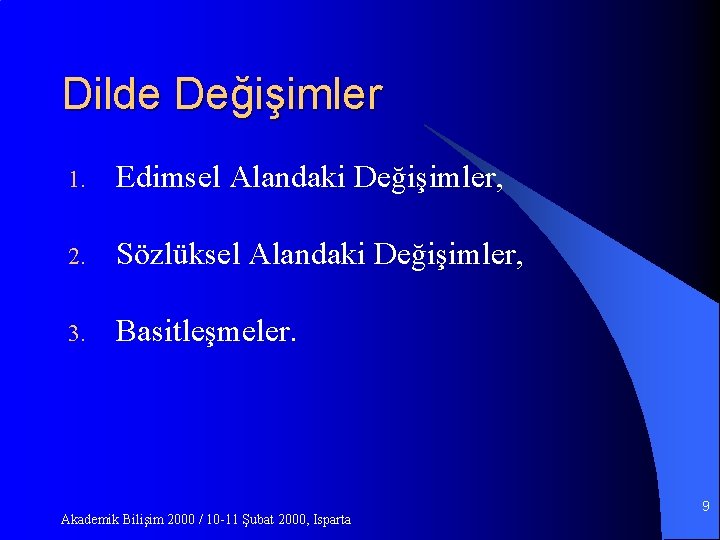 Dilde Değişimler

1. Edimsel Alandaki Değişimler,

2. Sözlüksel Alandaki Değişimler,

3. Basitleşmeler.

Akademik Bilişim 2000 / 10-11 Şubat 2000, Isparta

9